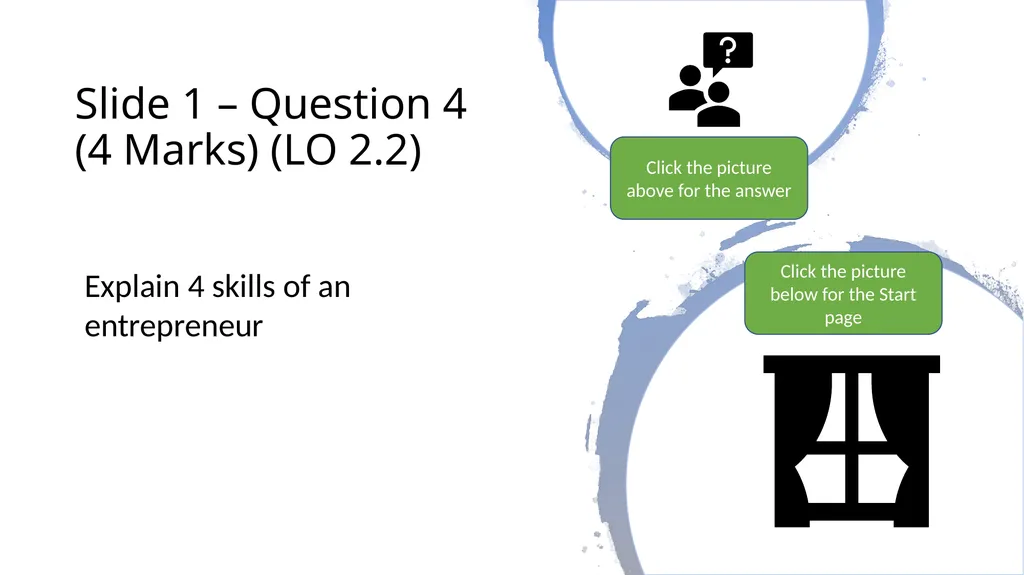 Slide 1 – Question 4 (4 Marks) (LO 2.2)

Explain 4 skills of an entrepreneur

?

Click the picture above for the answer

Click the picture below for the Start page